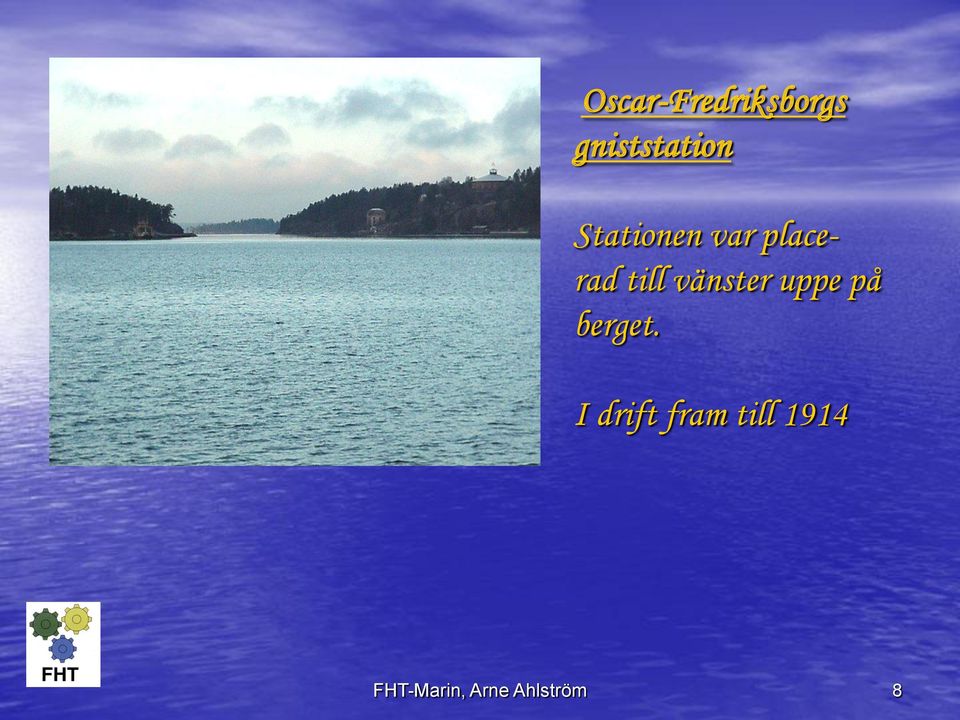 Oscar-Fredriksborgs gniststation

Stationen var placerad till vänster uppe på berget.

I drift fram till 1914

FHT

FHT-Marin, Arne Ahlström

8